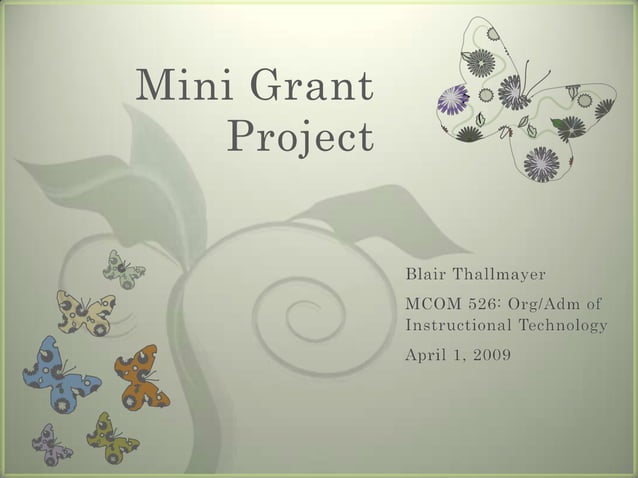 Mini Grant Project

Blair Thallmayer

MCOM 526: Org/Adm of Instructional Technology

April 1, 2009